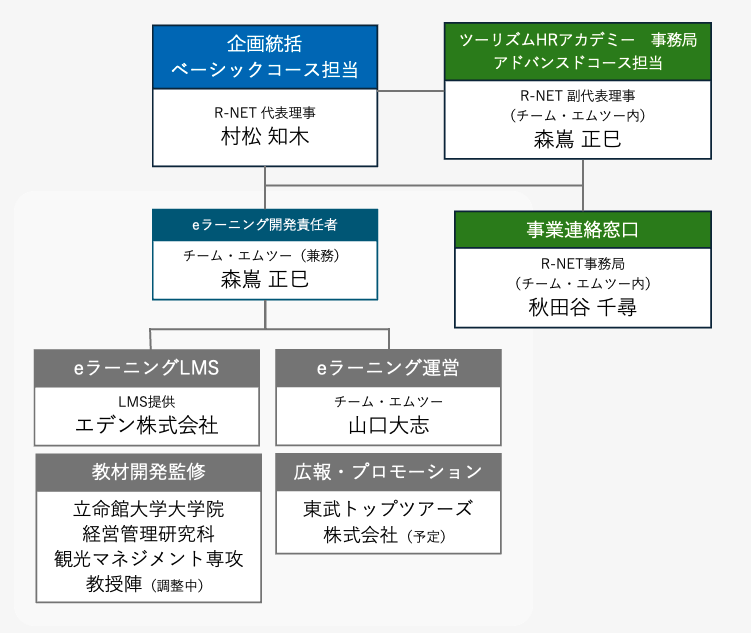 企画統括
ベーシックコース担当

R-NET 代表理事
村松 知木

ツーリズムHRアカデミー　事務局
アドバンスドコース担当

R-NET 副代表理事
（チーム・エムツー内）
森嶌 正巳

eラーニング開発責任者

チーム・エムツー（兼務）
森嶌 正巳

事業連絡窓口

R-NET事務局
（チーム・エムツー内）
秋田谷 千尋

eラーニングLMS

LMS提供
エデン株式会社

eラーニング運営

チーム・エムツー
山口大志

教材開発監修

立命館大学大学院
経営管理研究科
観光マネジメント専攻
教授陣（調整中）

広報・プロモーション

東武トップツアーズ
株式会社（予定）